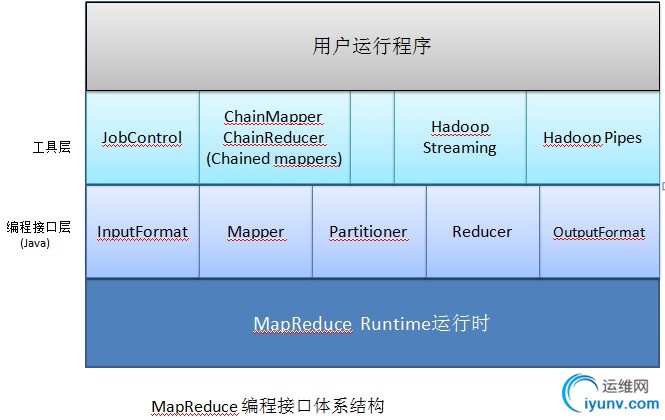 用户运行程序

工具层

JobControl

ChainMapper
ChainReducer
(Chained mappers)

Hadoop
Streaming

Hadoop Pipes

编程接口层
(Java)

InputFormat

Mapper

Partitioner

Reducer

OutputFormat

MapReduce Runtime运行时

MapReduce 编程接口体系结构

运维网
iyunv.com